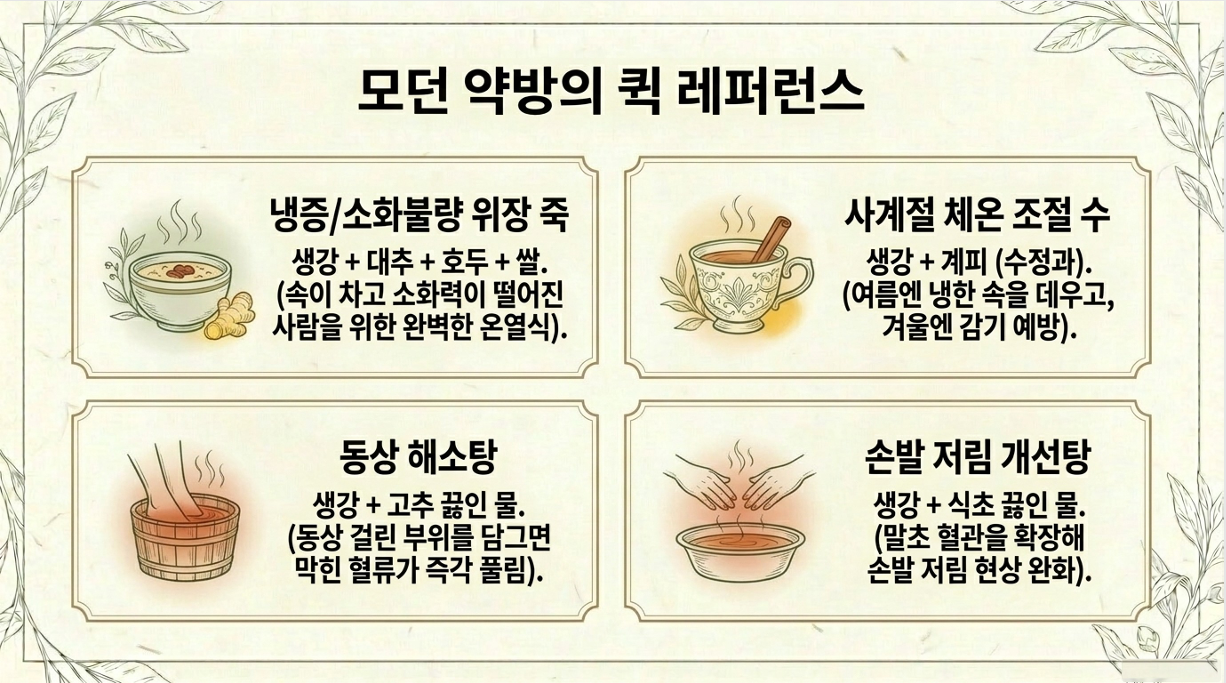 모던 약방의 퀵 레퍼런스

냉증/소화불량 위장 죽

생강 + 대추 + 호두 + 쌀.
(속이 차고 소화력이 떨어진 사람을 위한 완벽한 온열식).

사계절 체온 조절 수

생강 + 계피 (수정과).
(여름엔 냉한 속을 데우고, 겨울엔 감기 예방).

동상 해소탕

생강 + 고추 끓인 물.
(동상 걸린 부위를 담그면 막힌 혈류가 즉각 풀림).

손발 저림 개선탕

생강 + 식초 끓인 물.
(말초 혈관을 확장해 손발 저림 현상 완화).